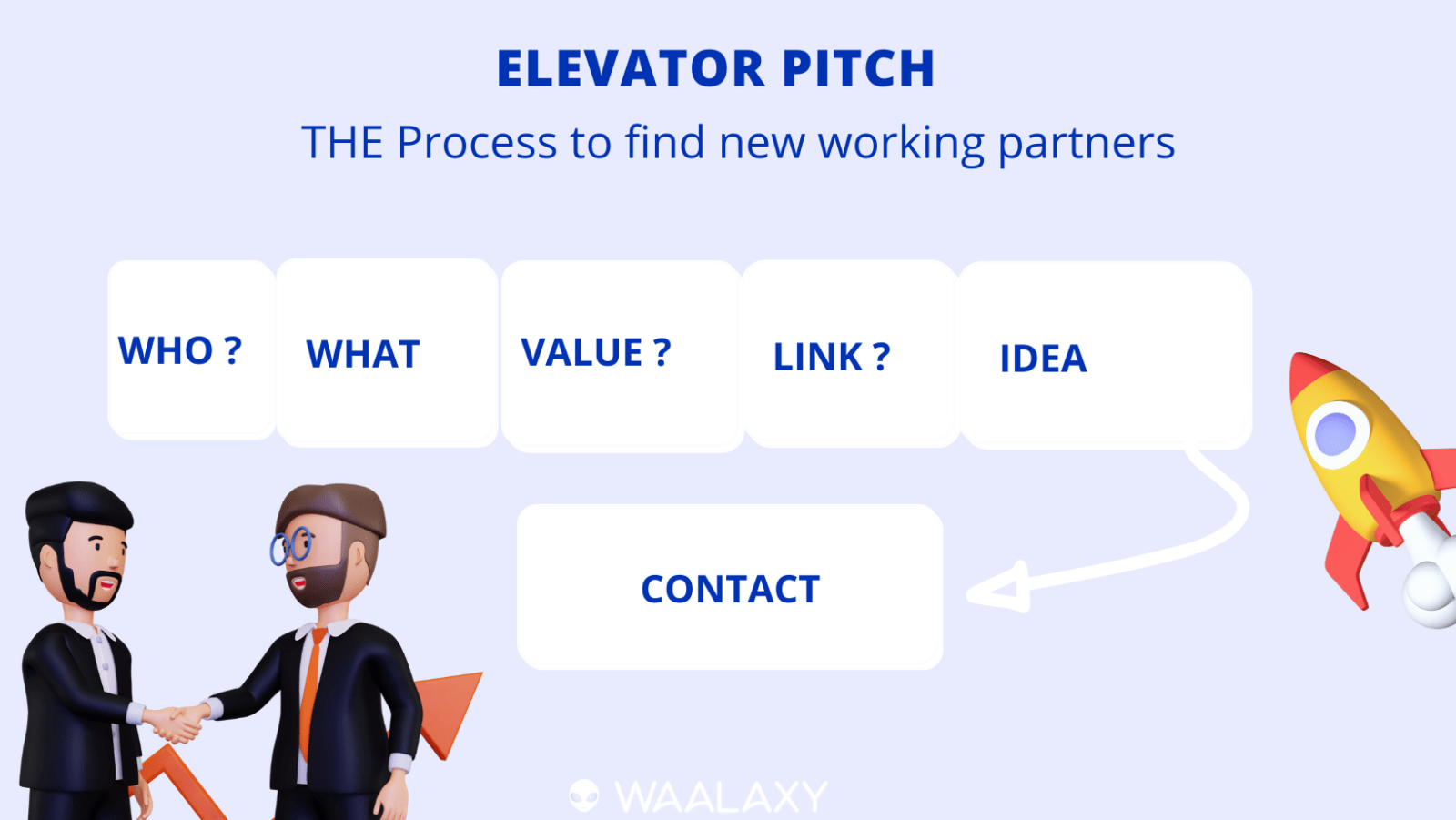 ELEVATOR PITCH

THE Process to find new working partners

WHO ?

WHAT

VALUE ?

LINK ?

IDEA

CONTACT

WAALAXY